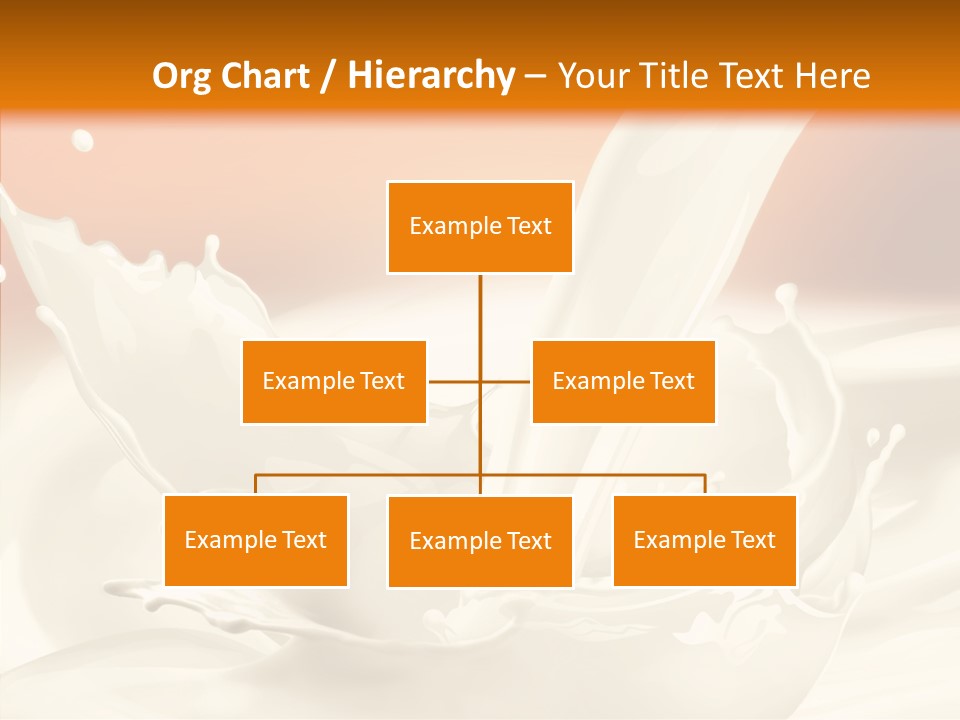 Org Chart / Hierarchy – Your Title Text Here

Example Text

Example Text

Example Text

Example Text

Example Text

Example Text